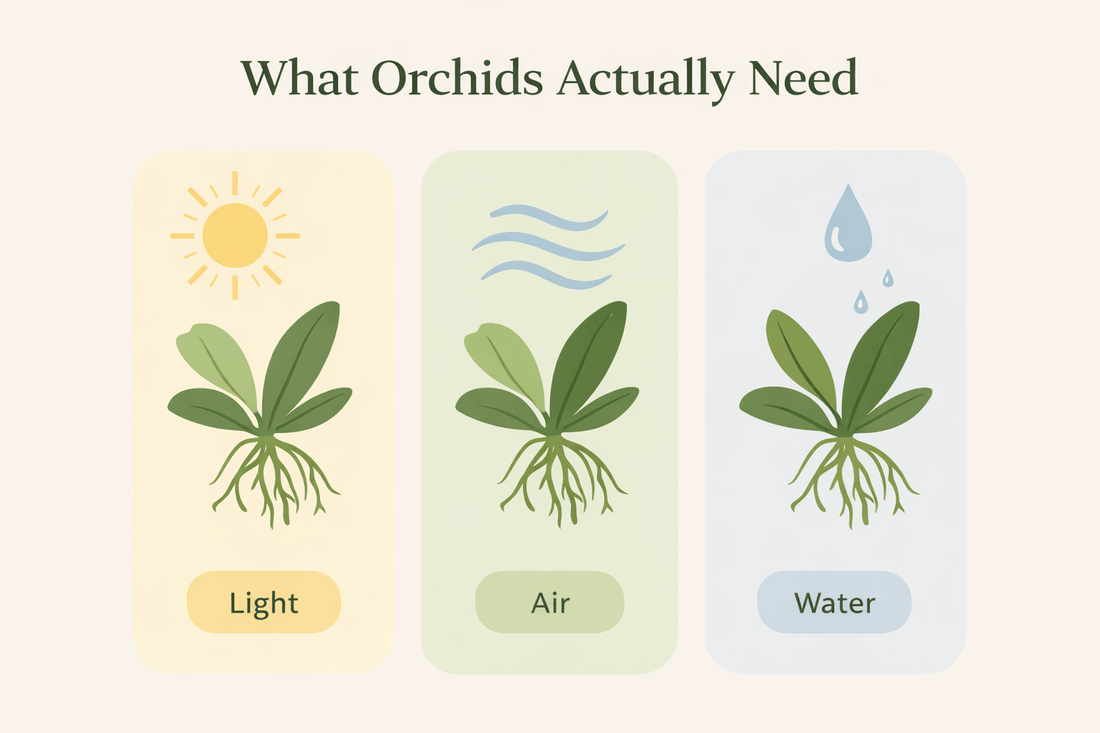 What Orchids Actually Need

Light

Air

Water